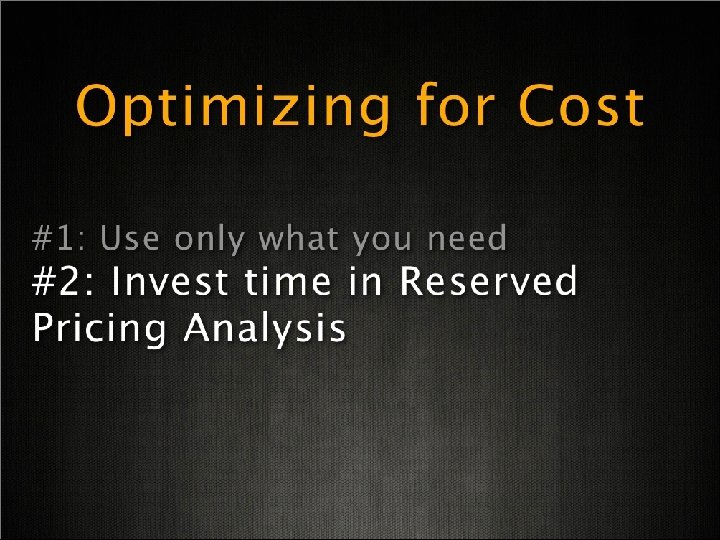 Optimizing for Cost

#1: Use only what you need
#2: Invest time in Reserved Pricing Analysis